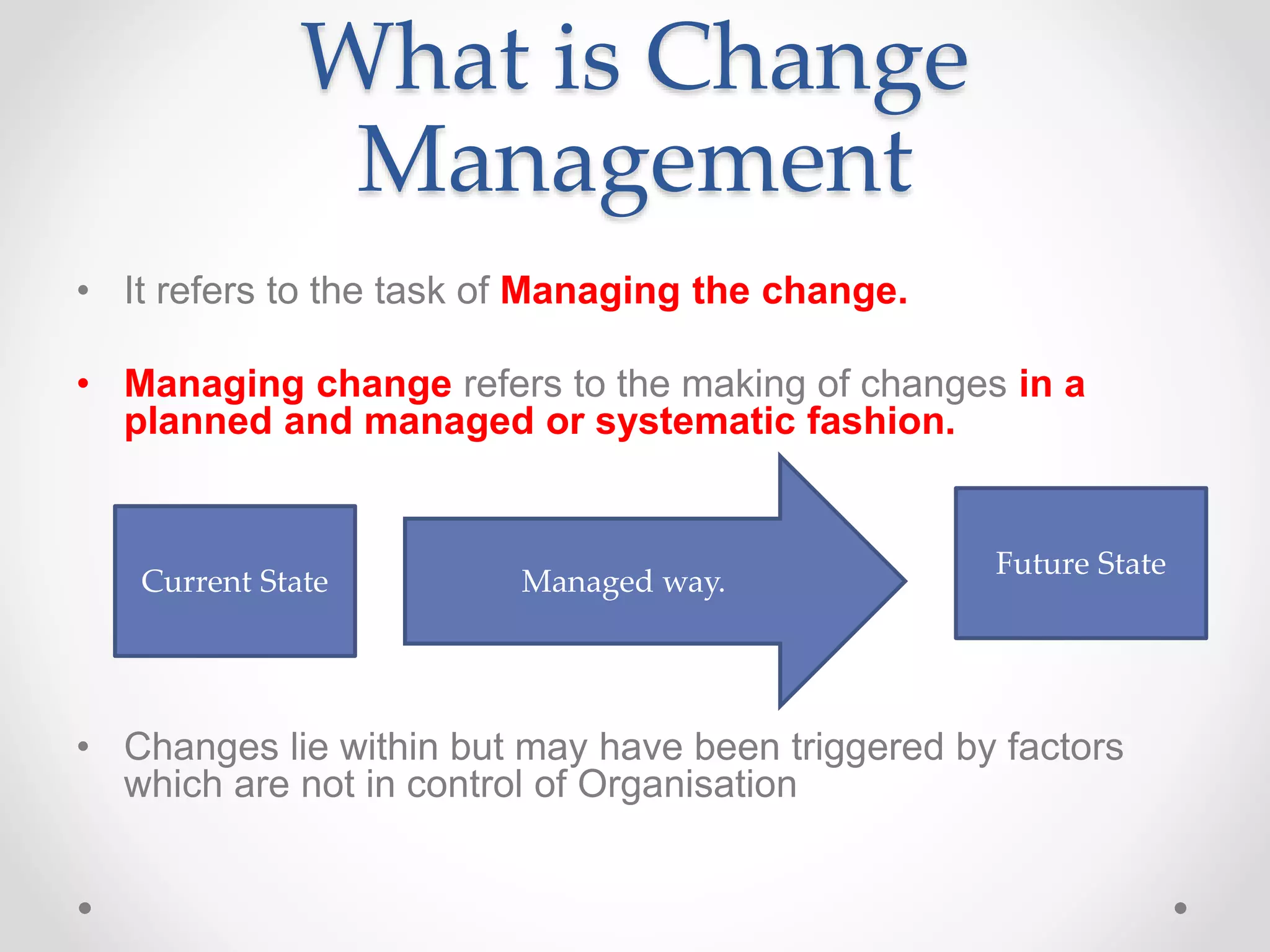 What is Change Management

• It refers to the task of Managing the change.

• Managing change refers to the making of changes in a planned and managed or systematic fashion.

Current State

Managed way.

Future State

• Changes lie within but may have been triggered by factors which are not in control of Organisation